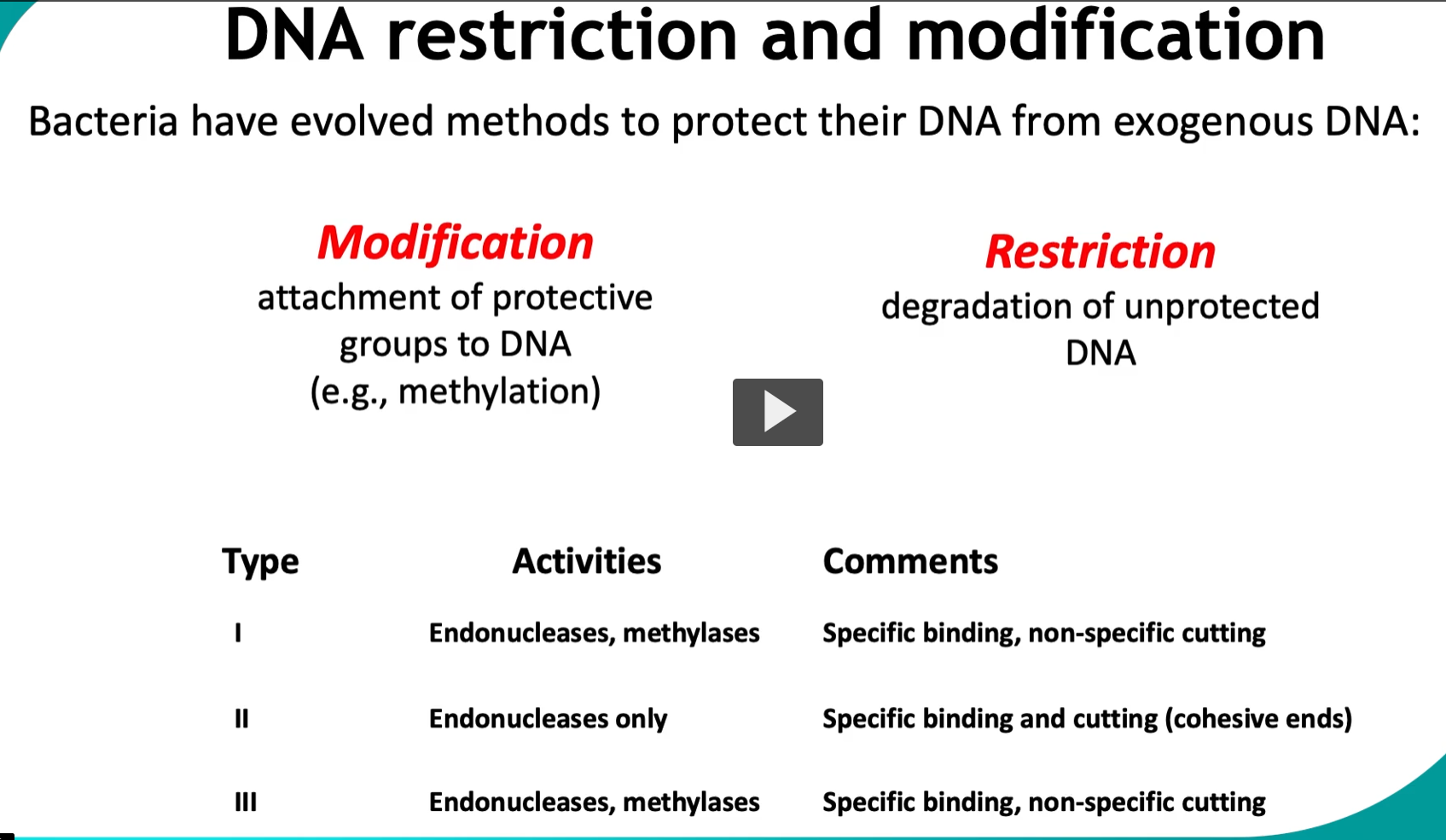 DNA restriction and modification

Bacteria have evolved methods to protect their DNA from exogenous DNA:

Modification
attachment of protective groups to DNA (e.g., methylation)

Restriction
degradation of unprotected DNA

| Type | Activities | Comments |
|---|---|---|
| I | Endonucleases, methylases | Specific binding, non-specific cutting |
| II | Endonucleases only | Specific binding and cutting (cohesive ends) |
| III | Endonucleases, methylases | Specific binding, non-specific cutting |